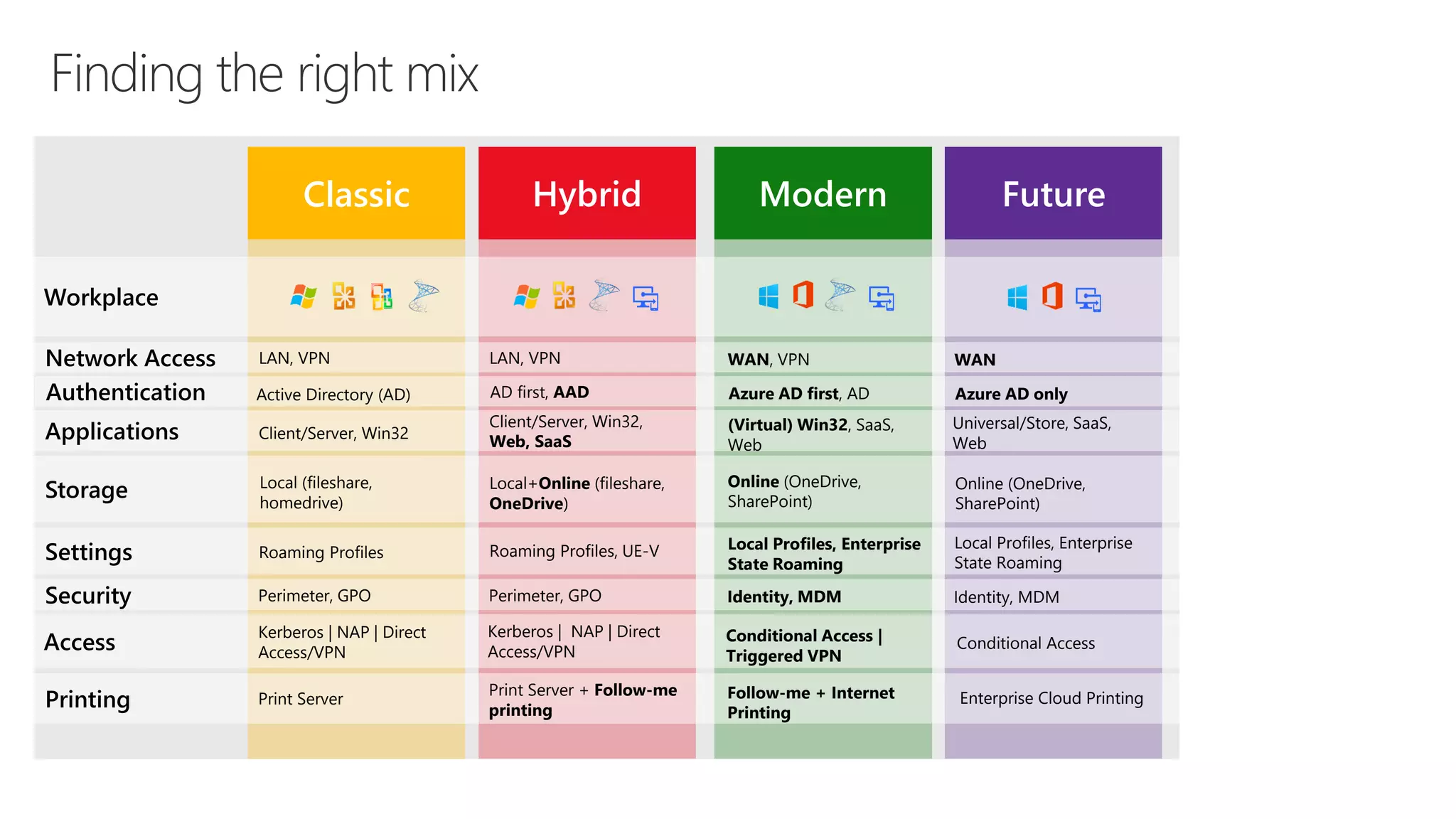 Finding the right mix

| | Classic | Hybrid | Modern | Future |
|---|---|---|---|---|
| Workplace | | | | |
| Network Access | LAN, VPN | LAN, VPN | WAN, VPN | WAN |
| Authentication | Active Directory (AD) | AD first, AAD | Azure AD first, AD | Azure AD only |
| Applications | Client/Server, Win32 | Client/Server, Win32, Web, SaaS | (Virtual) Win32, SaaS, Web | Universal/Store, SaaS, Web |
| Storage | Local (fileshare, homedrive) | Local+Online (fileshare, OneDrive) | Online (OneDrive, SharePoint) | Online (OneDrive, SharePoint) |
| Settings | Roaming Profiles | Roaming Profiles, UE-V | Local Profiles, Enterprise State Roaming | Local Profiles, Enterprise State Roaming |
| Security | Perimeter, GPO | Perimeter, GPO | Identity, MDM | Identity, MDM |
| Access | Kerberos \| NAP \| Direct Access/VPN | Kerberos \| NAP \| Direct Access/VPN | Conditional Access \| Triggered VPN | Conditional Access |
| Printing | Print Server | Print Server + Follow-me printing | Follow-me + Internet Printing | Enterprise Cloud Printing |